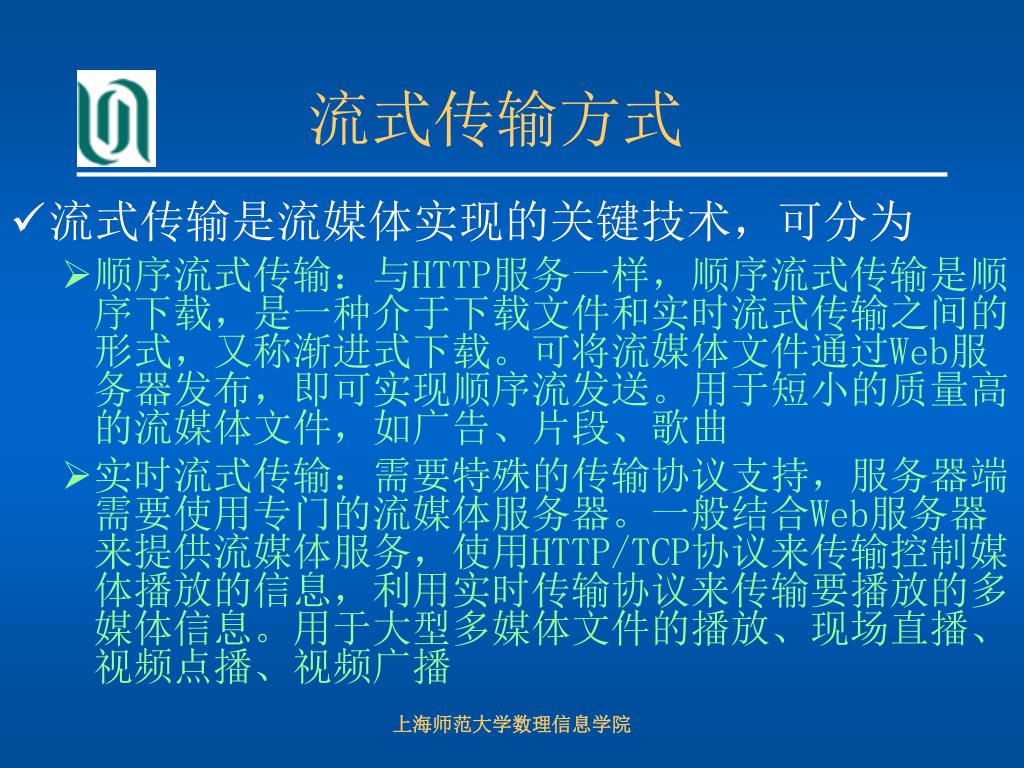 流式传输方式

✓流式传输是流媒体实现的关键技术，可分为

➢顺序流式传输：与HTTP服务一样，顺序流式传输是顺序下载，是一种介于下载文件和实时流式传输之间的形式，又称渐进式下载。可将流媒体文件通过Web服务器发布，即可实现顺序流发送。用于短小的质量高的流媒体文件，如广告、片段、歌曲

➢实时流式传输：需要特殊的传输协议支持，服务器端需要使用专门的流媒体服务器。一般结合Web服务器来提供流媒体服务，使用HTTP/TCP协议来传输控制媒体播放的信息，利用实时传输协议来传输要播放的多媒体信息。用于大型多媒体文件的播放、现场直播、视频点播、视频广播

上海师范大学数理信息学院